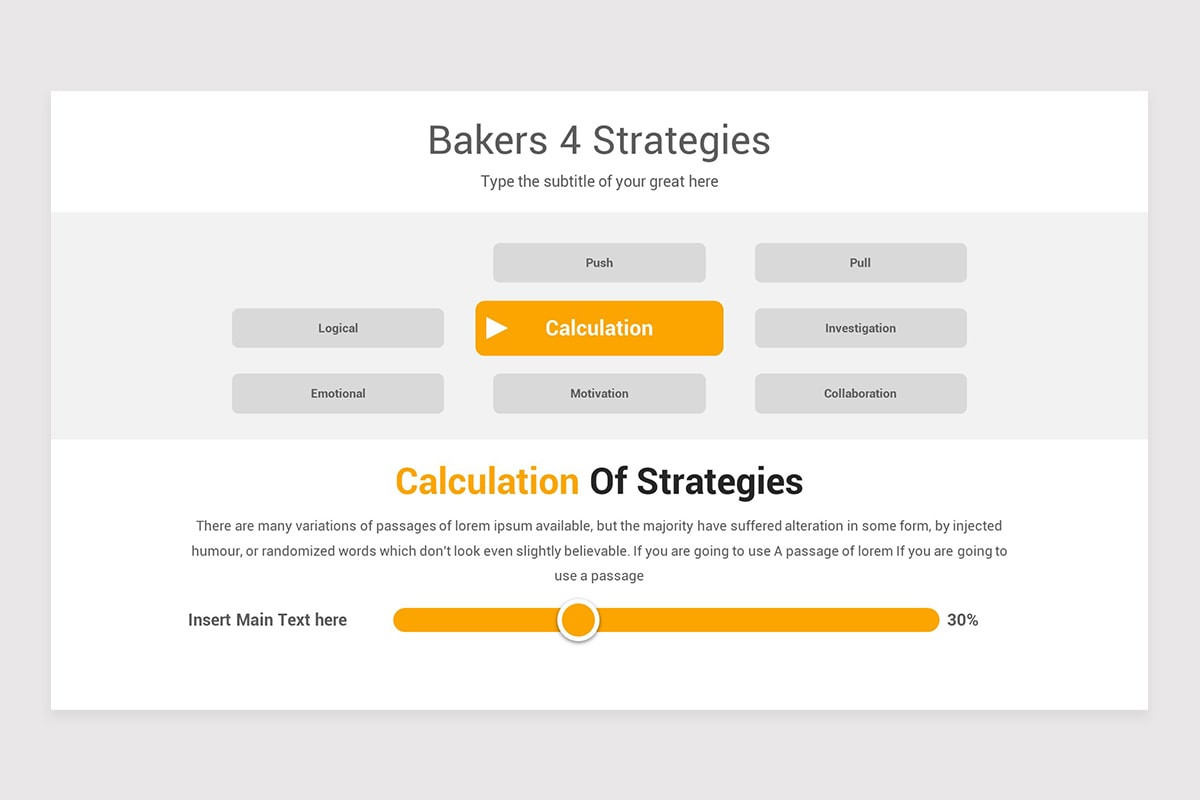 Bakers 4 Strategies

Type the subtitle of your great here

Push

Pull

Logical

Calculation

Investigation

Emotional

Motivation

Collaboration

Calculation Of Strategies

There are many variations of passages of lorem ipsum available, but the majority have suffered alteration in some form, by injected humour, or randomized words which don't look even slightly believable. If you are going to use A passage of lorem If you are going to use a passage

Insert Main Text here

30%